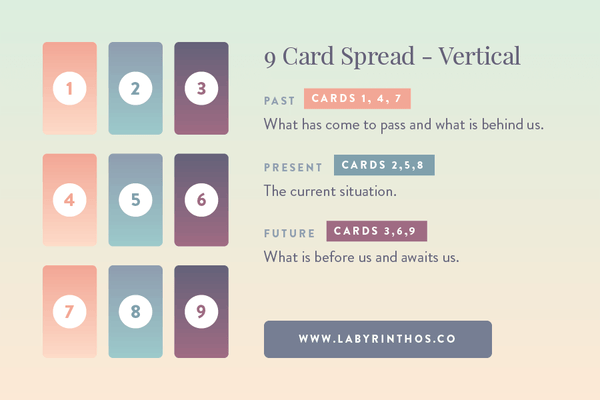 1 2 3

4 5 6

7 8 9

9 Card Spread - Vertical

PAST CARDS 1, 4, 7

What has come to pass and what is behind us.

PRESENT CARDS 2,5,8

The current situation.

FUTURE CARDS 3,6,9

What is before us and awaits us.

WWW.LABYRINTHOS.CO